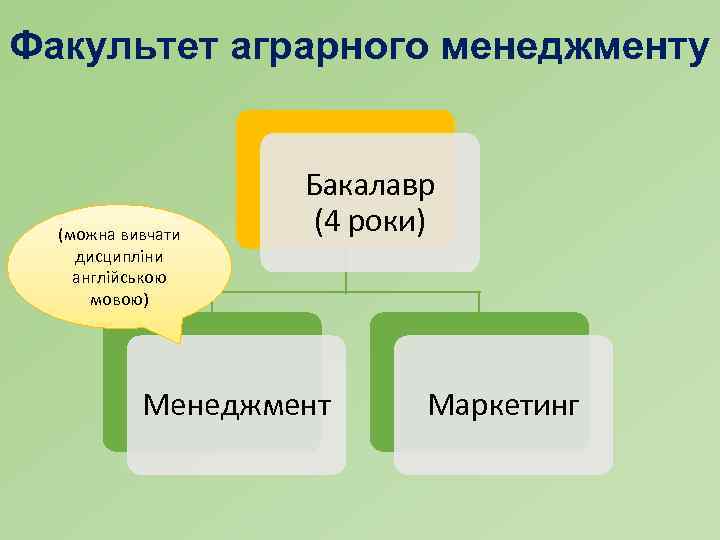 Факультет аграрного менеджменту

Бакалавр (4 роки)

(можна вивчати дисципліни англійською мовою)

Менеджмент

Маркетинг